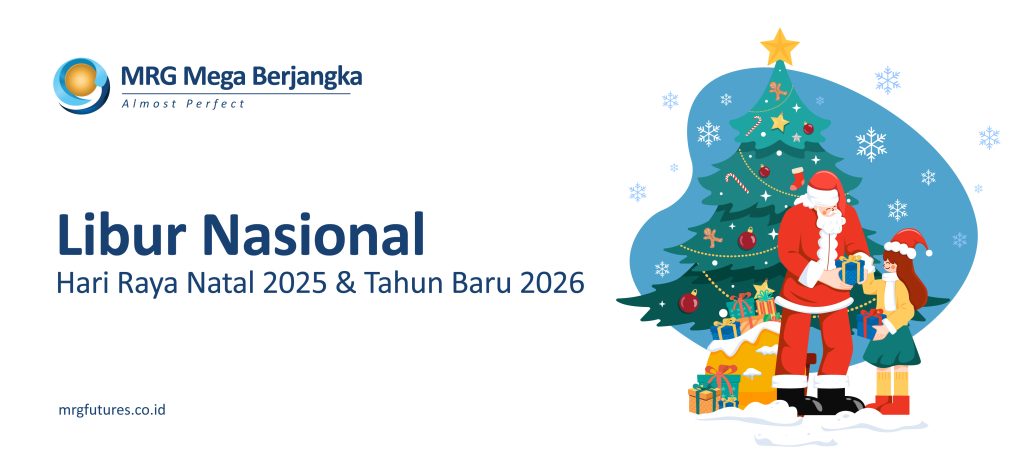 MRG Mega Berjangka
Almost Perfect

Libur Nasional
Hari Raya Natal 2025 & Tahun Baru 2026

mrgfutures.co.id